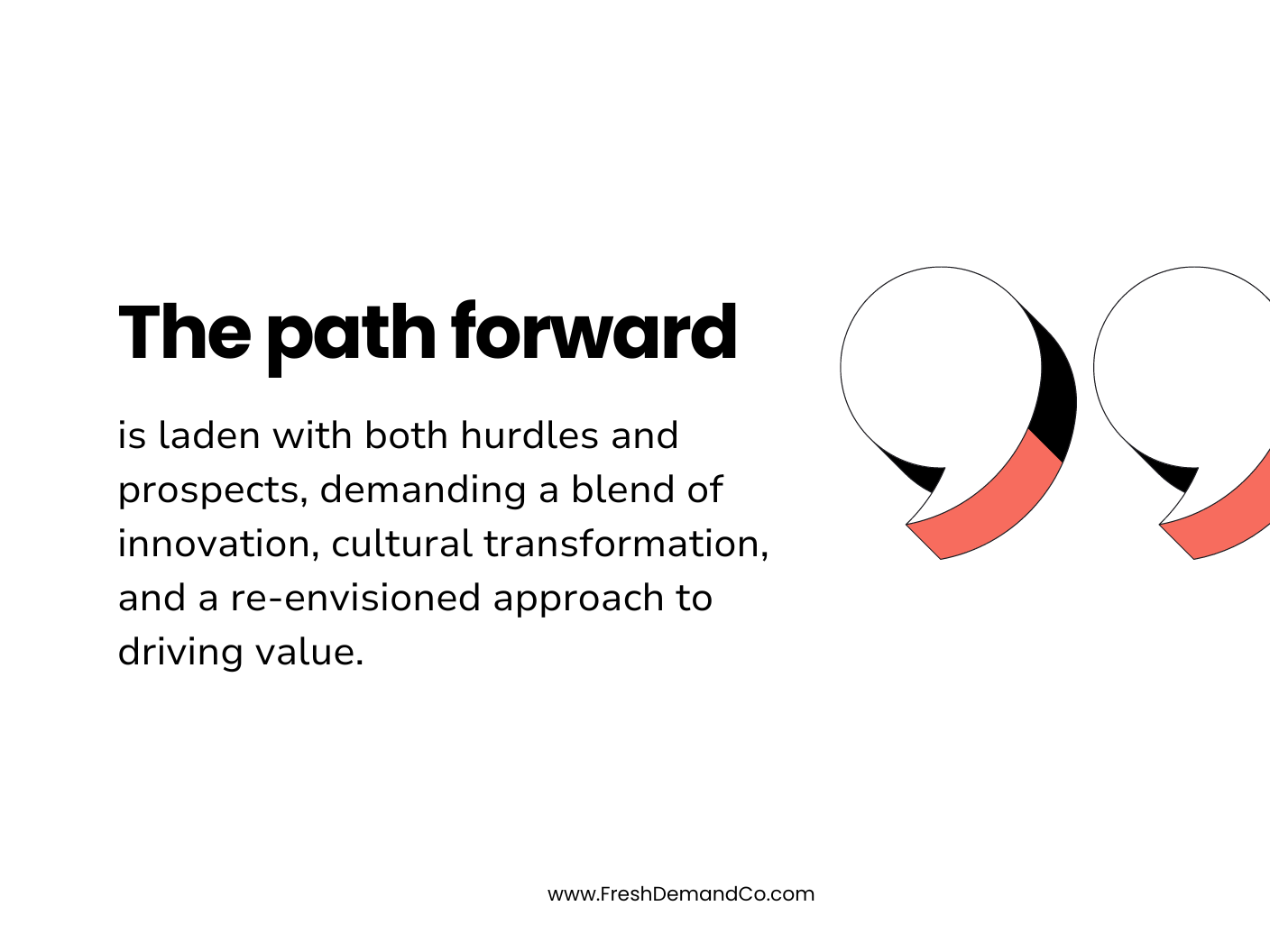 The path forward

is laden with both hurdles and prospects, demanding a blend of innovation, cultural transformation, and a re-envisioned approach to driving value.

www.FreshDemandCo.com